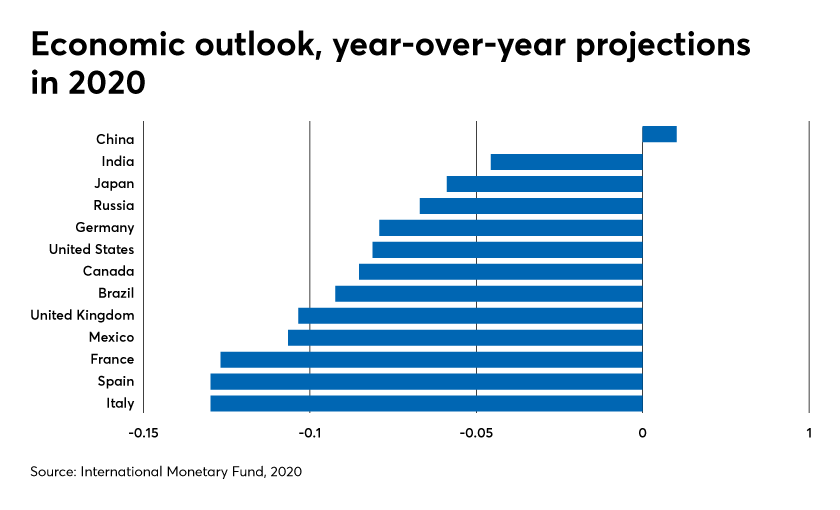 Economic outlook, year-over-year projections in 2020

China
India
Japan
Russia
Germany
United States
Canada
Brazil
United Kingdom
Mexico
France
Spain
Italy

-0.15
-0.1
-0.05
0
1

Source: International Monetary Fund, 2020